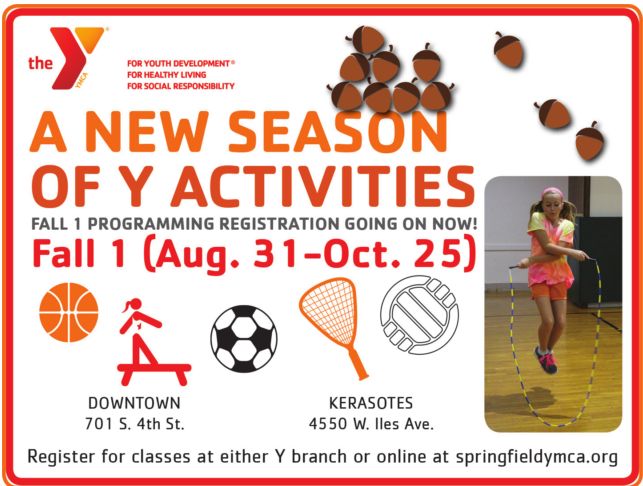 the YMCA

FOR YOUTH DEVELOPMENT®
FOR HEALTHY LIVING
FOR SOCIAL RESPONSIBILITY

A NEW SEASON OF Y ACTIVITIES

FALL 1 PROGRAMMING REGISTRATION GOING ON NOW!

Fall 1 (Aug. 31-Oct. 25)

DOWNTOWN
701 S. 4th St.

KERASOTES
4550 W. Iles Ave.

Register for classes at either Y branch or online at springfieldymca.org